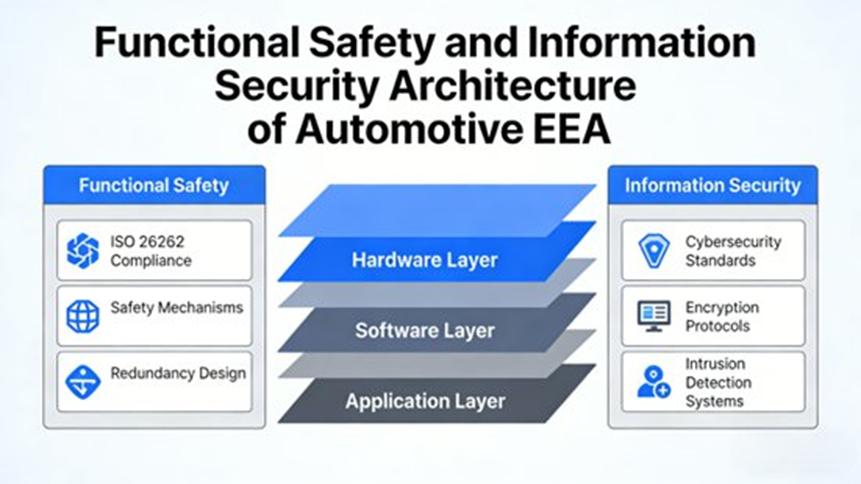 Functional Safety and Information Security Architecture of Automotive EEA

Functional Safety

ISO 26262 Compliance

Safety Mechanisms

Redundancy Design

Hardware Layer

Software Layer

Application Layer

Information Security

Cybersecurity Standards

Encryption Protocols

Intrusion Detection Systems